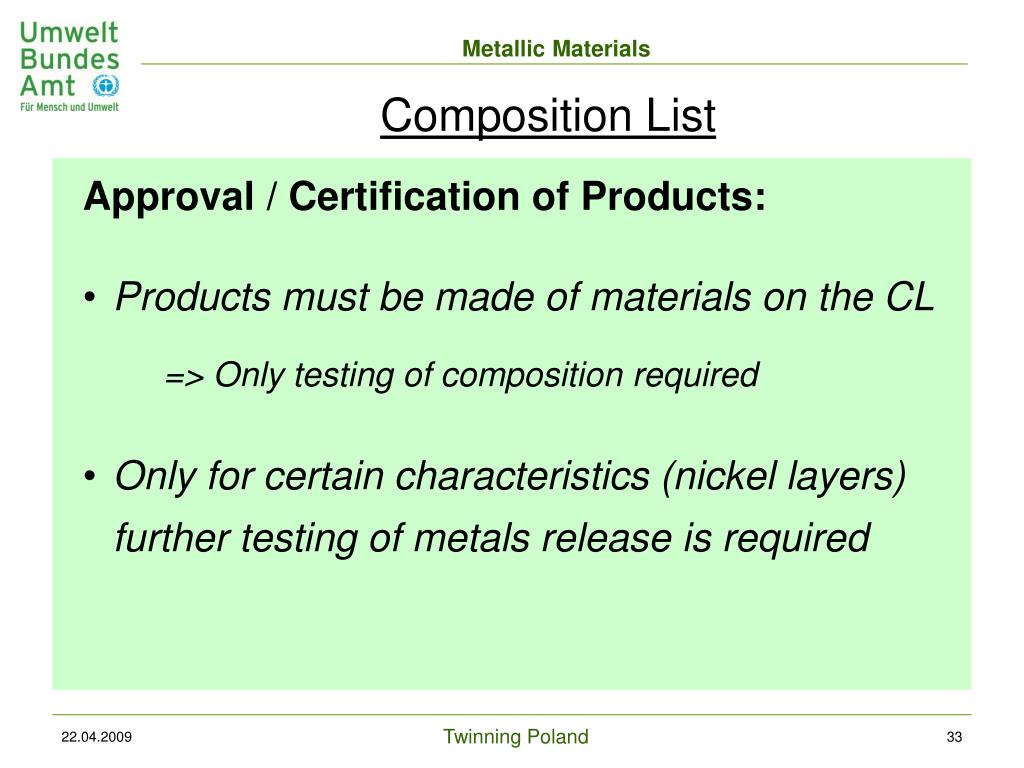 Umwelt Bundes Amt
Für Mensch und Umwelt

Metallic Materials

Composition List

Approval / Certification of Products:

• Products must be made of materials on the CL

=> Only testing of composition required

• Only for certain characteristics (nickel layers) further testing of metals release is required

22.04.2009

Twinning Poland

33